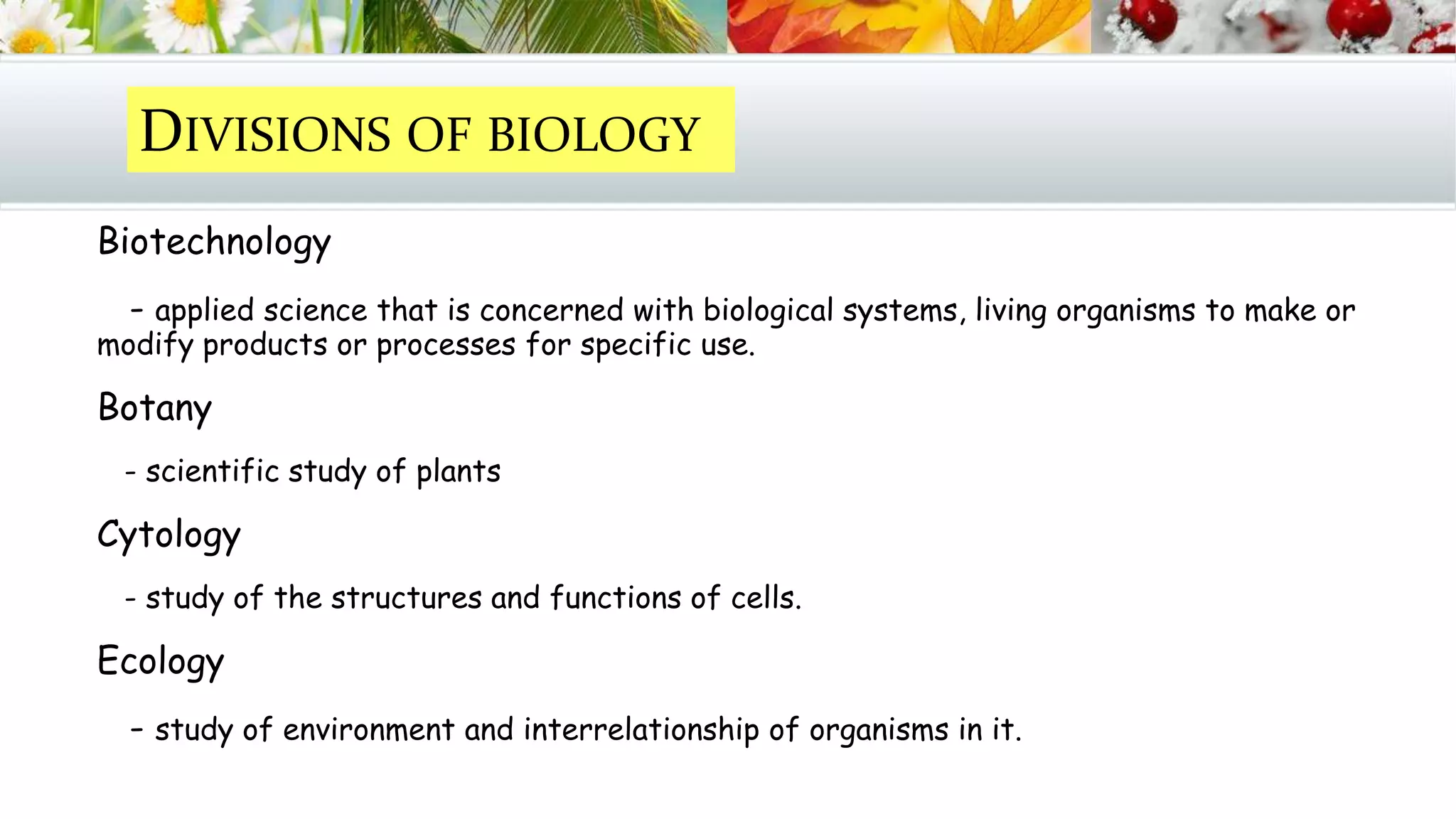 DIVISIONS OF BIOLOGY

Biotechnology

– applied science that is concerned with biological systems, living organisms to make or modify products or processes for specific use.

Botany

- scientific study of plants

Cytology

- study of the structures and functions of cells.

Ecology

– study of environment and interrelationship of organisms in it.